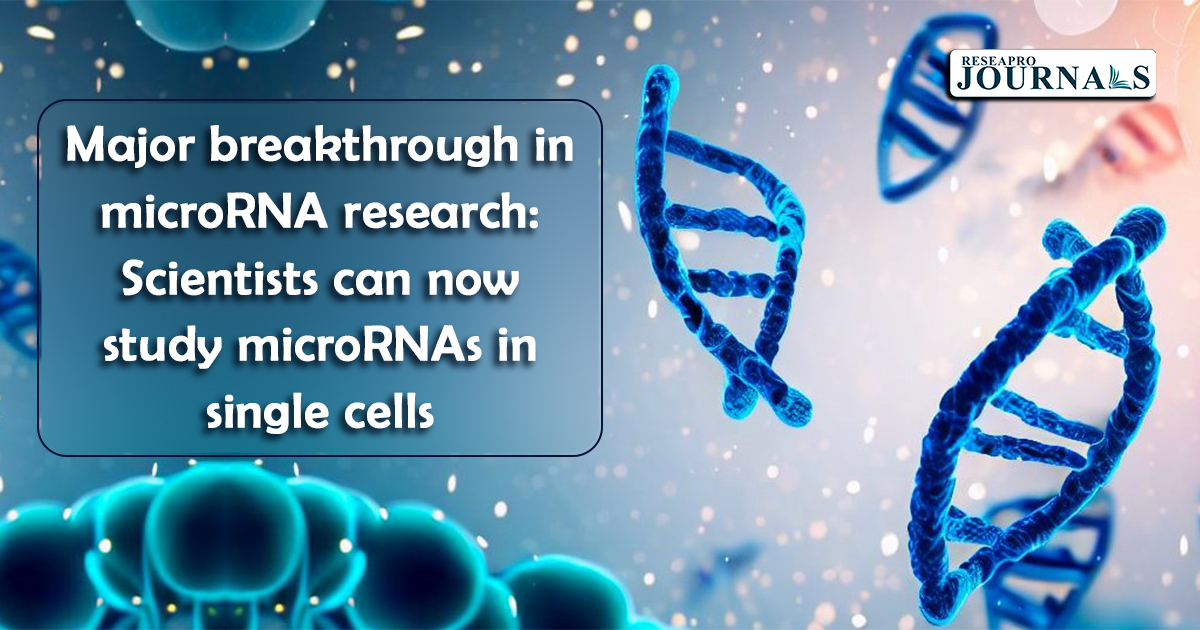 RESEAPRO
JOURNALS

Major breakthrough in microRNA research: Scientists can now study microRNAs in single cells